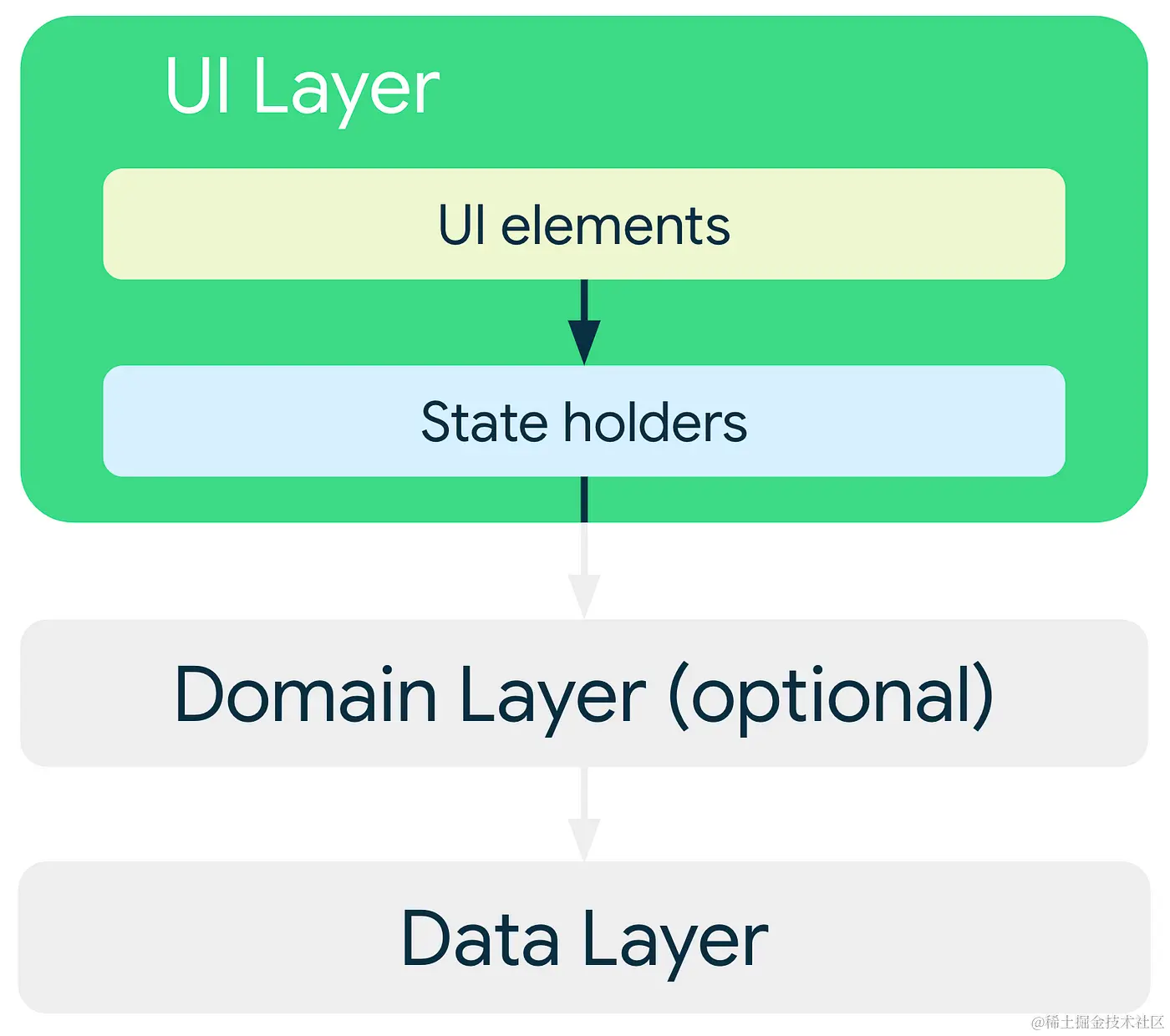 UI Layer

UI elements

State holders

Domain Layer (optional)

Data Layer

@稀土掘金技术社区